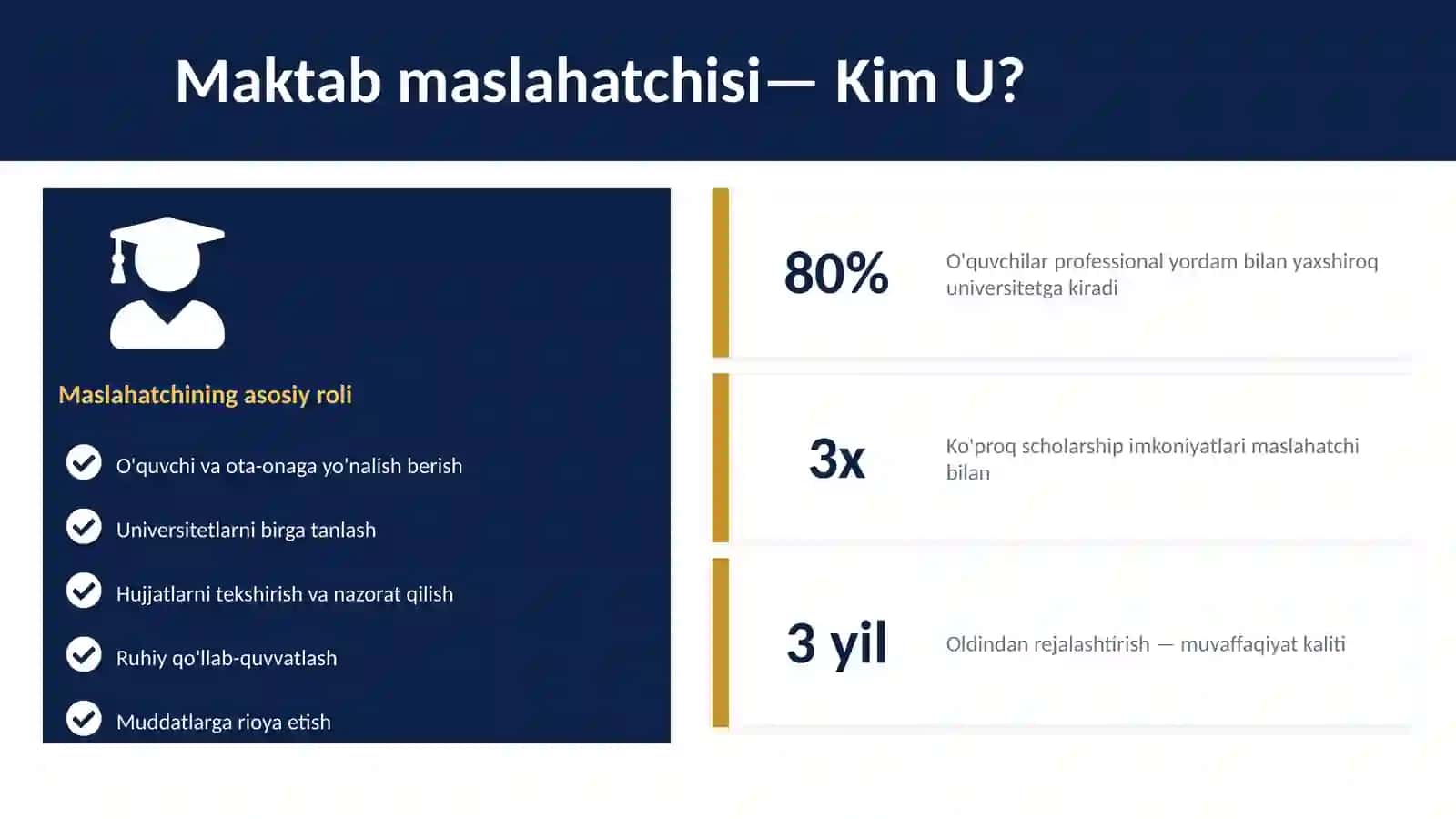 Maktab maslahatchisi— Kim U?

Maslahatchining asosiy roli

O'quvchi va ota-onaga yo'nalish berish

Universitetlarni birga tanlash

Hujjatlarni tekshirish va nazorat qilish

Ruhiy qo'llab-quvvatlash

Muddatlarga rioya etish

80%

O'quvchilar professional yordam bilan yaxshiroq universitetga kiradi

3x

Ko'proq scholarship imkoniyatlari maslahatchi bilan

3 yil

Oldindan rejalashtirish — muvaffaqiyat kaliti